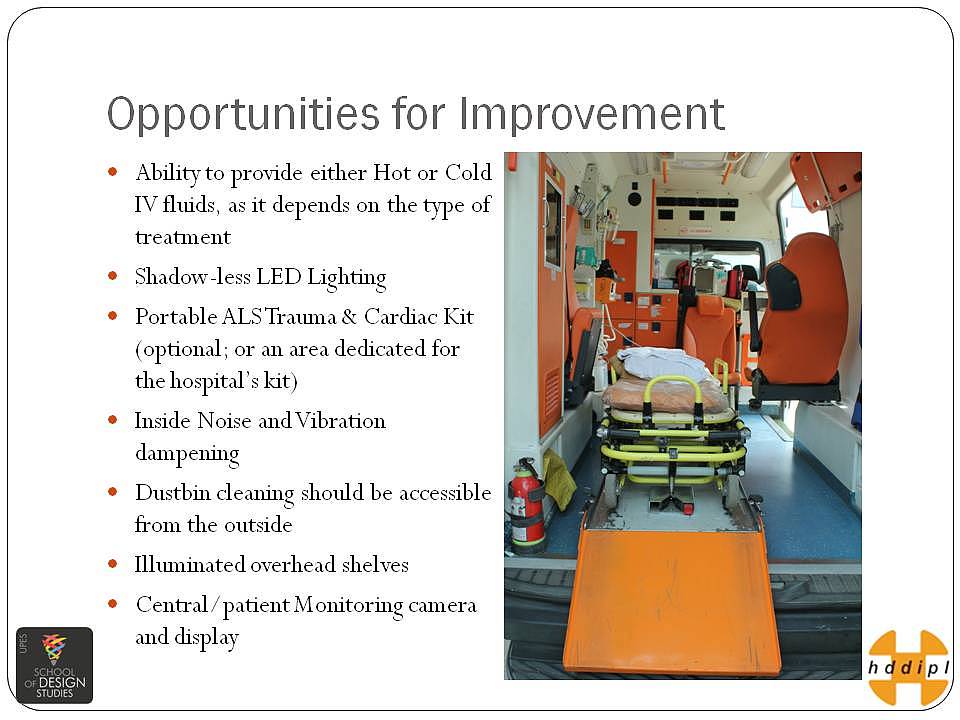 Opportunities for Improvement

- Ability to provide either Hot or Cold IV fluids, as it depends on the type of treatment
- Shadow-less LED Lighting
- Portable ALS Trauma & Cardiac Kit (optional; or an area dedicated for the hospital's kit)
- Inside Noise and Vibration dampening
- Dustbin cleaning should be accessible from the outside
- Illuminated overhead shelves
- Central/patient Monitoring camera and display

UPES SCHOOL OF DESIGN STUDIES

hddipl